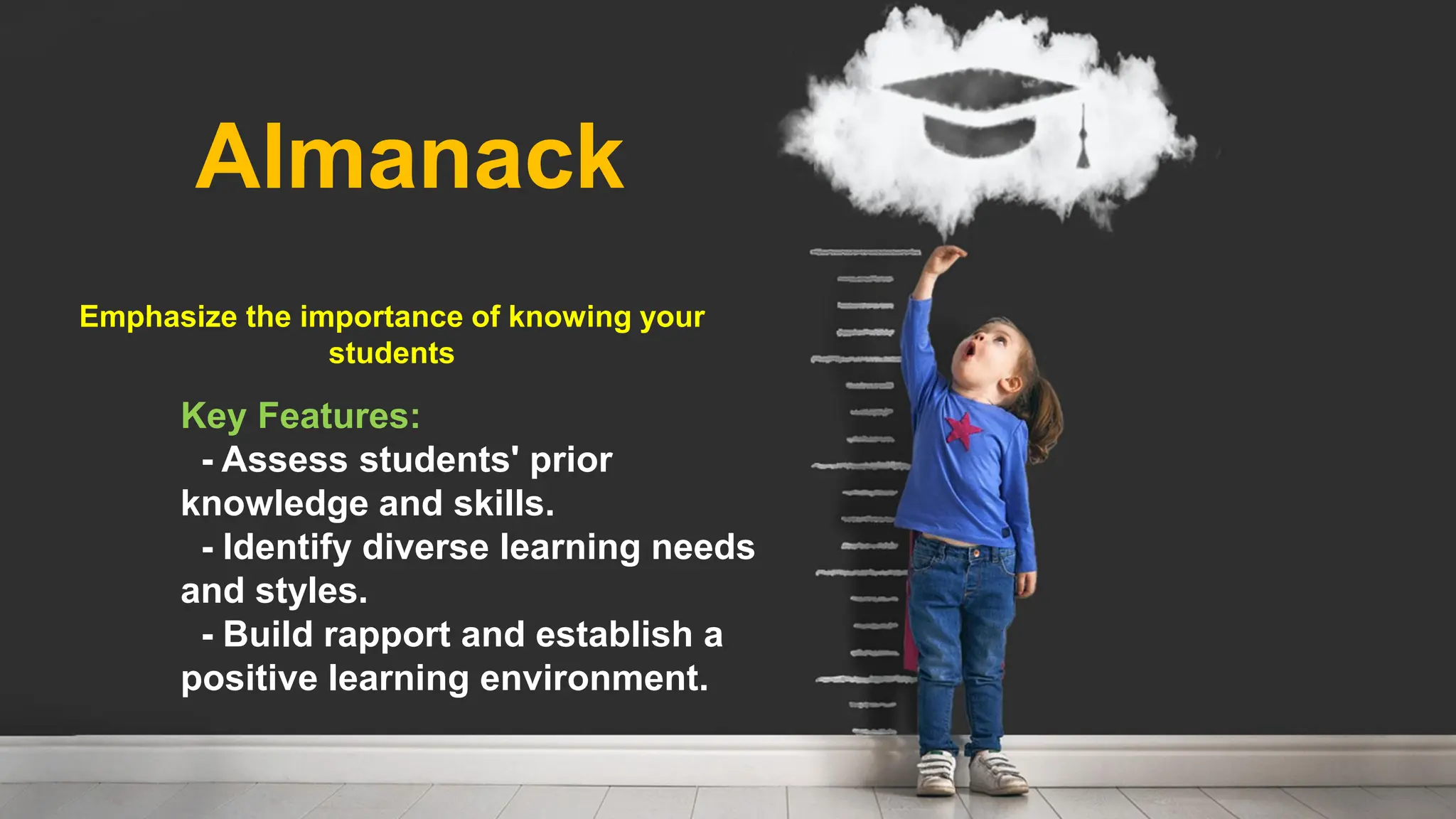 Almanack

Emphasize the importance of knowing your students

Key Features:
- Assess students' prior knowledge and skills.
- Identify diverse learning needs and styles.
- Build rapport and establish a positive learning environment.